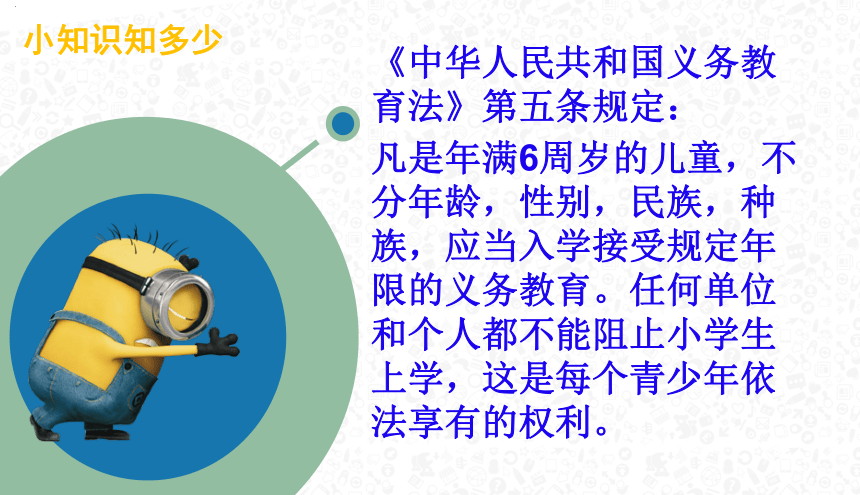 小知识知多少

《中华人民共和国义务教育法》第五条规定：

凡是年满6周岁的儿童，不分年龄，性别，民族，种族，应当入学接受规定年限的义务教育。任何单位和个人都不能阻止小学生上学，这是每个青少年依法享有的权利。